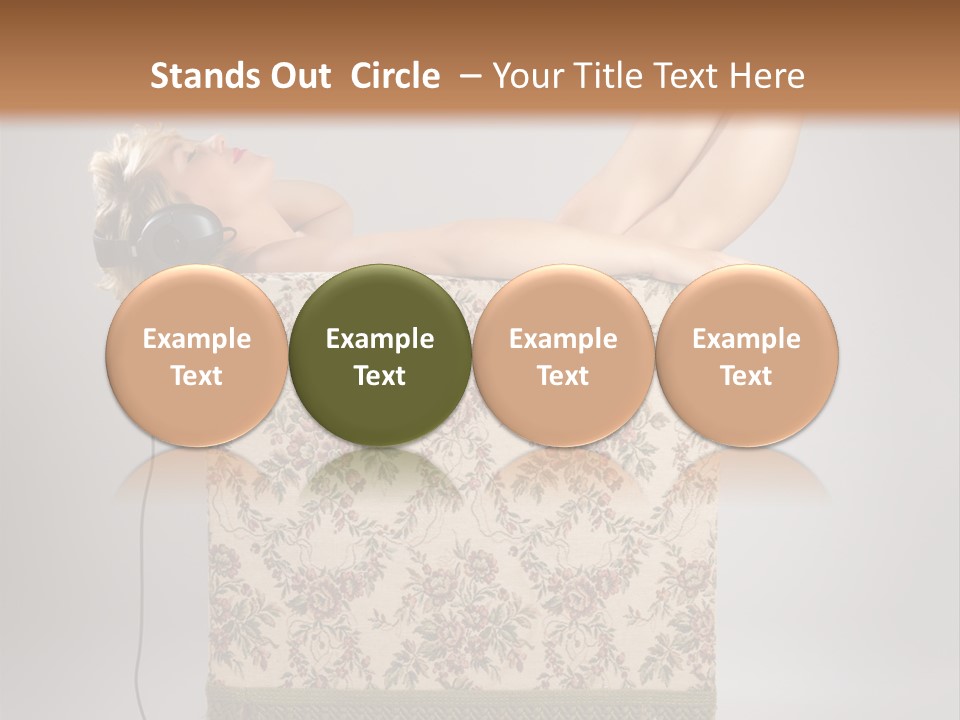 Stands Out Circle – Your Title Text Here

Example Text

Example Text

Example Text

Example Text